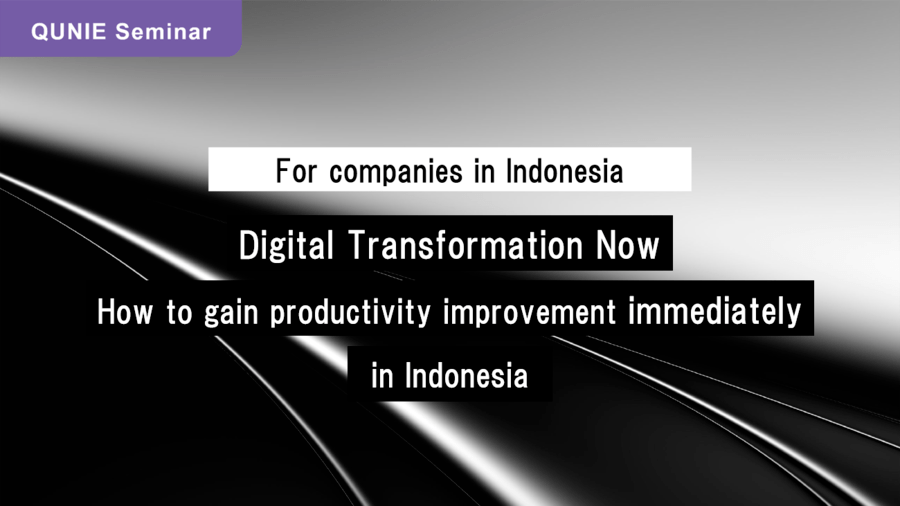 QUNIE Seminar

For companies in Indonesia

Digital Transformation Now

How to gain productivity improvement immediately in Indonesia